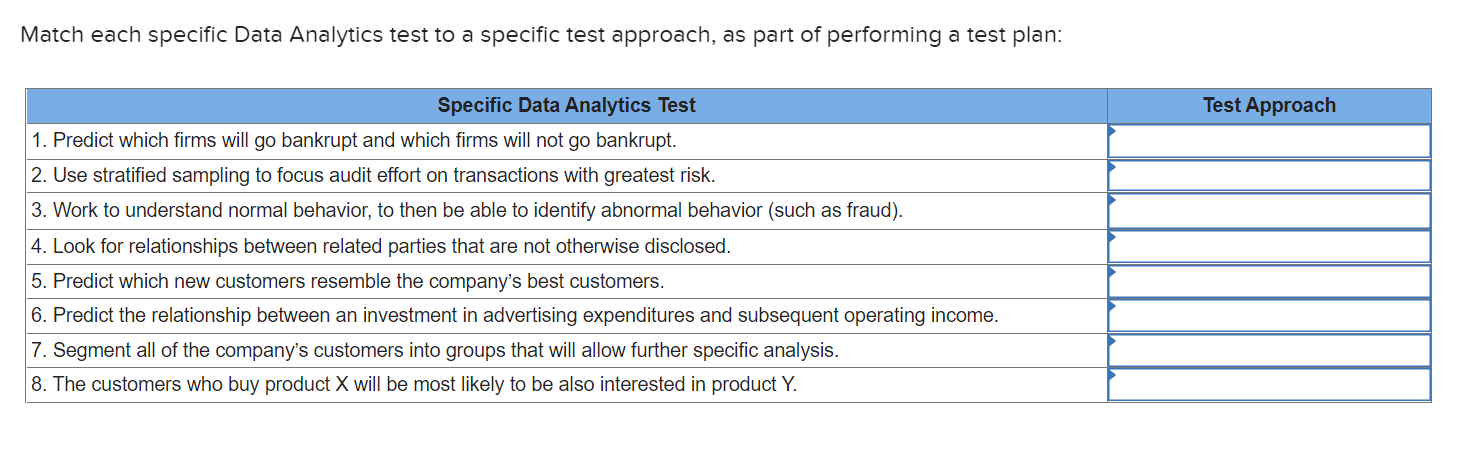 Match each specific Data Analytics test to a specific test approach, as part of performing a test plan:

| Specific Data Analytics Test | Test Approach |
|---|---|
| 1. Predict which firms will go bankrupt and which firms will not go bankrupt. | |
| 2. Use stratified sampling to focus audit effort on transactions with greatest risk. | |
| 3. Work to understand normal behavior, to then be able to identify abnormal behavior (such as fraud). | |
| 4. Look for relationships between related parties that are not otherwise disclosed. | |
| 5. Predict which new customers resemble the company's best customers. | |
| 6. Predict the relationship between an investment in advertising expenditures and subsequent operating income. | |
| 7. Segment all of the company's customers into groups that will allow further specific analysis. | |
| 8. The customers who buy product X will be most likely to be also interested in product Y. | |